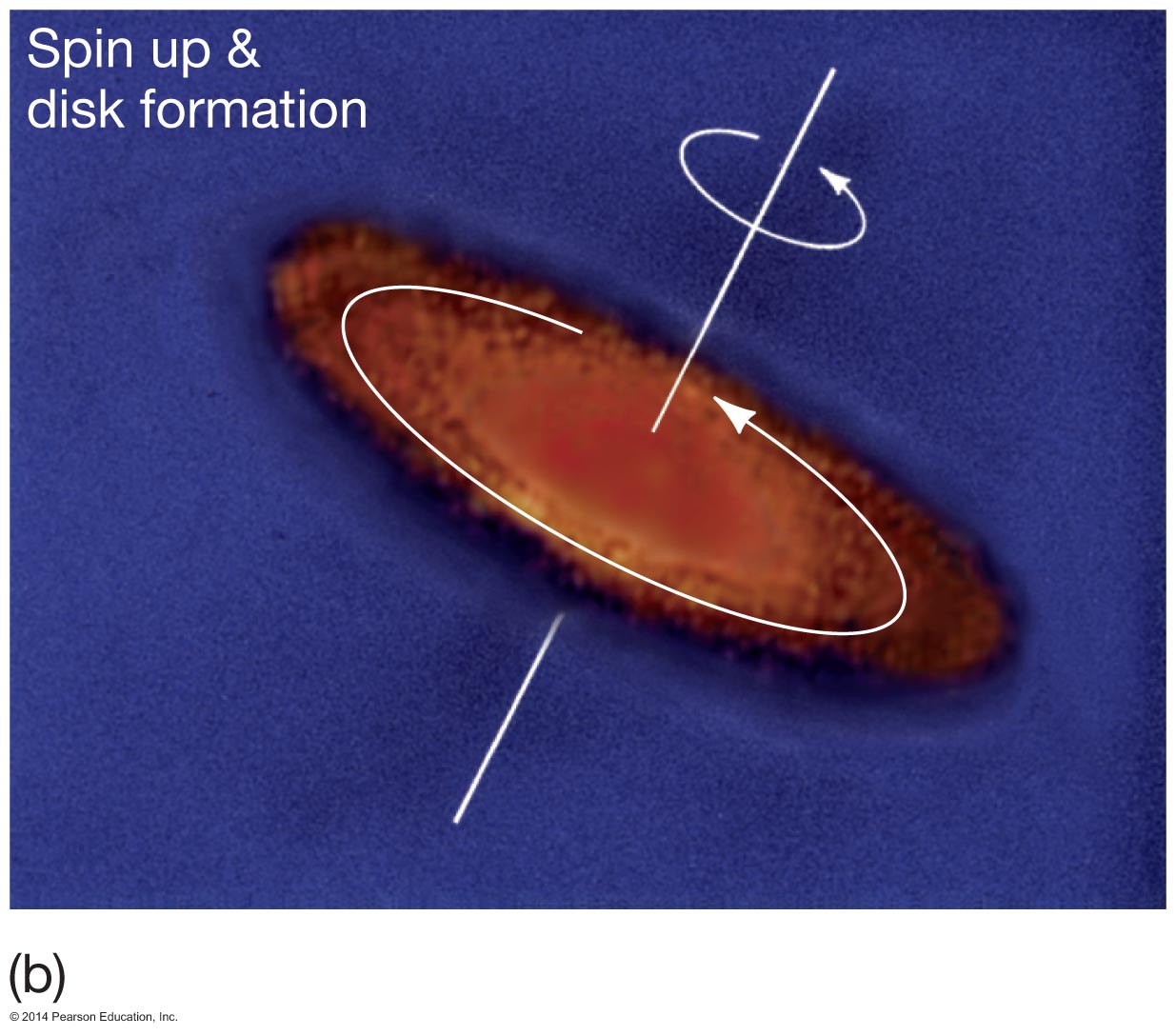 Spin up & disk formation

(b)

© 2014 Pearson Education, Inc.